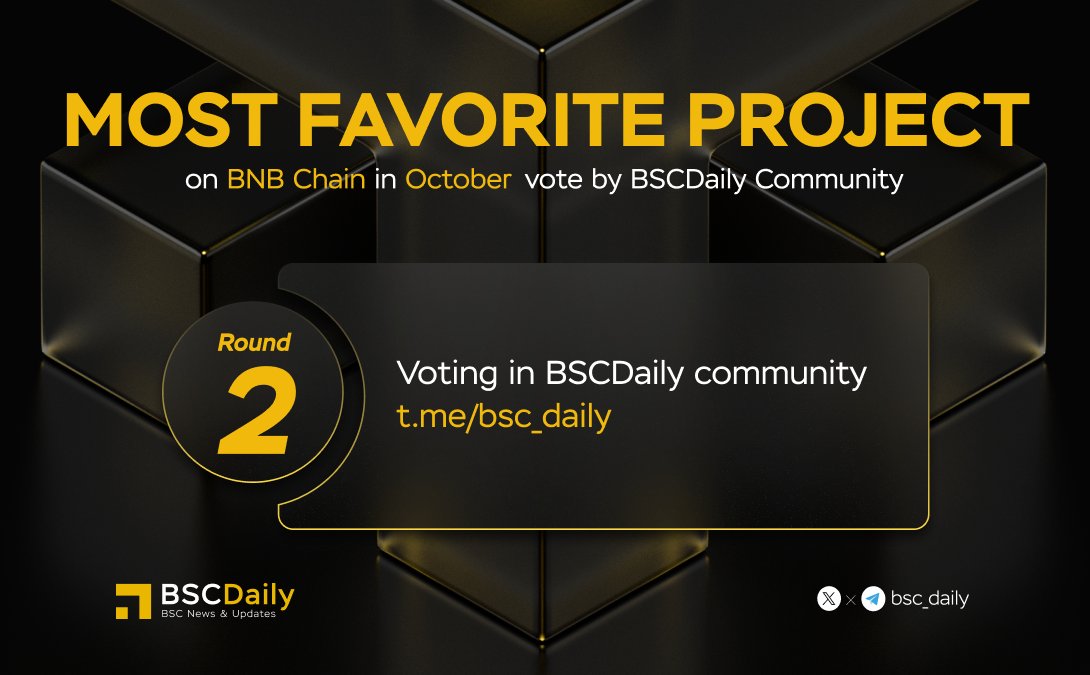 MOST FAVORITE PROJECT

on BNB Chain in October vote by BSCDaily Community

Round
2

Voting in BSCDaily community
t.me/bsc_daily

BSCDaily
BSC News & Updates

x bsc_daily